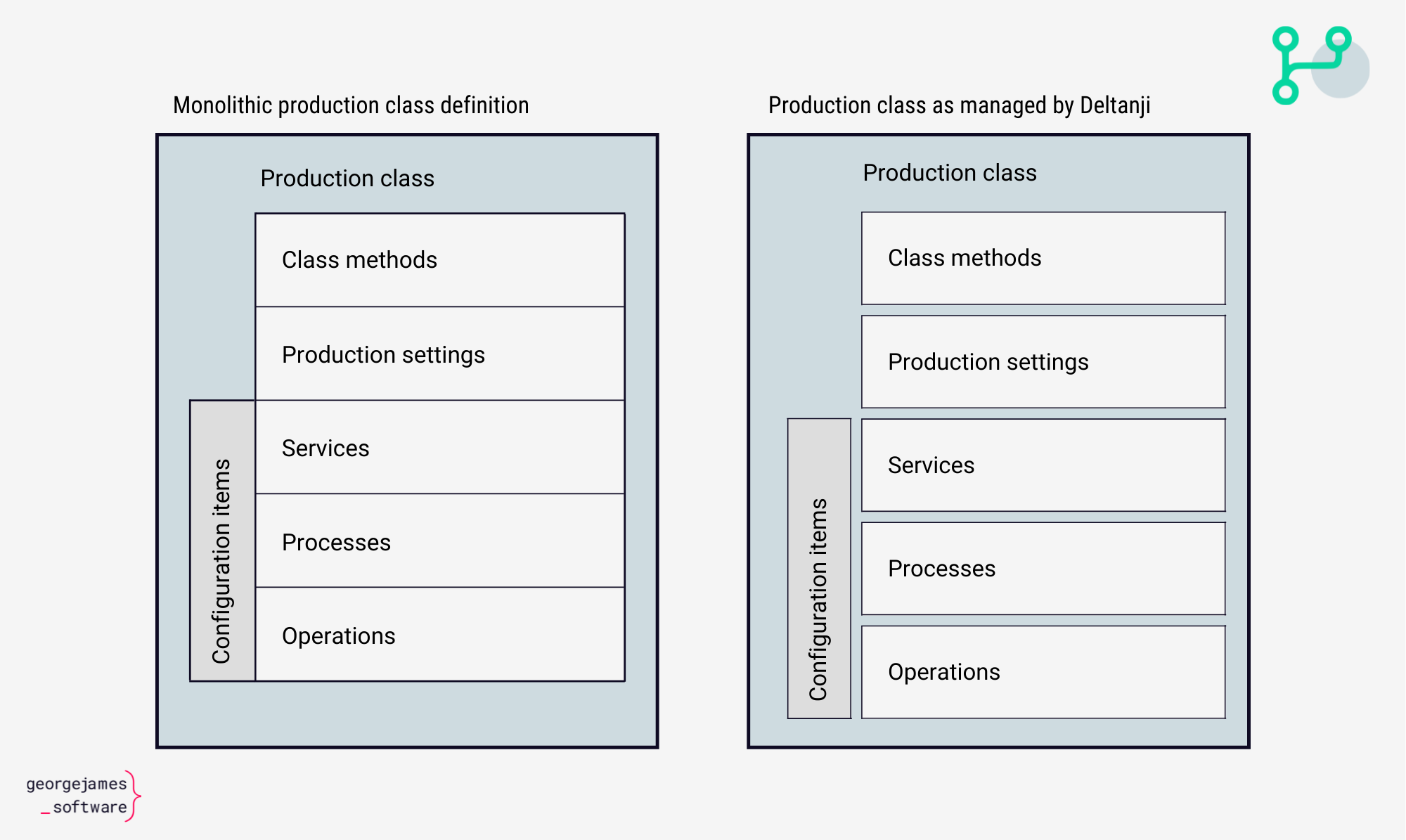 Monolithic production class definition

Production class

Class methods

Production settings

Configuration items

Services

Processes

Operations

Production class as managed by Deltanji

Production class

Class methods

Production settings

Configuration items

Services

Processes

Operations

georgejames
_software